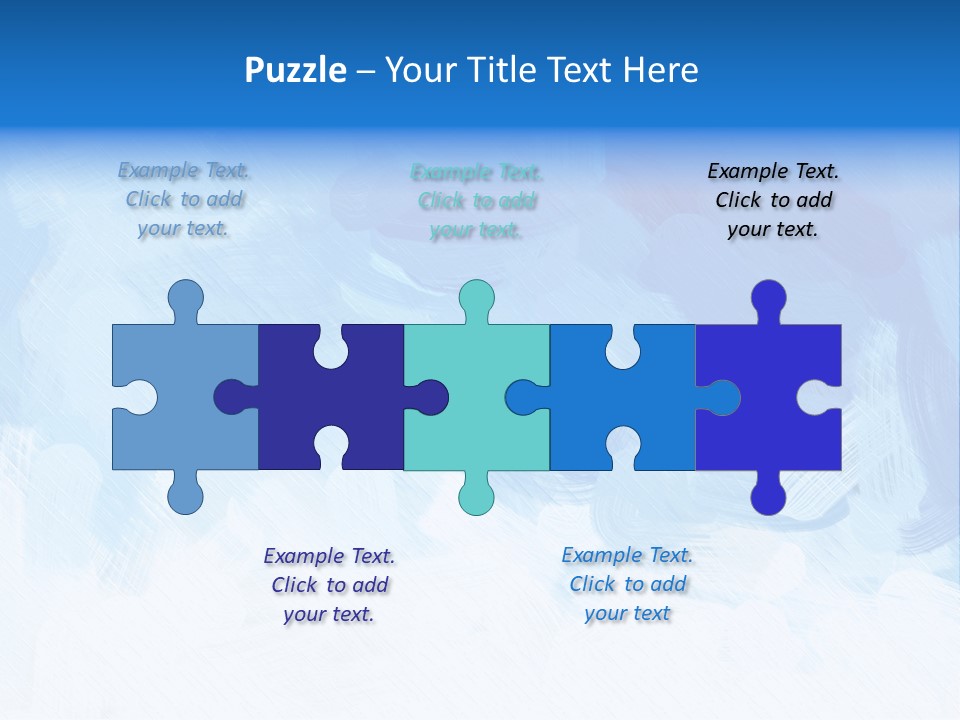 Puzzle – Your Title Text Here

Example Text. Click to add your text.

Example Text. Click to add your text.

Example Text. Click to add your text.

Example Text. Click to add your text.

Example Text. Click to add your text